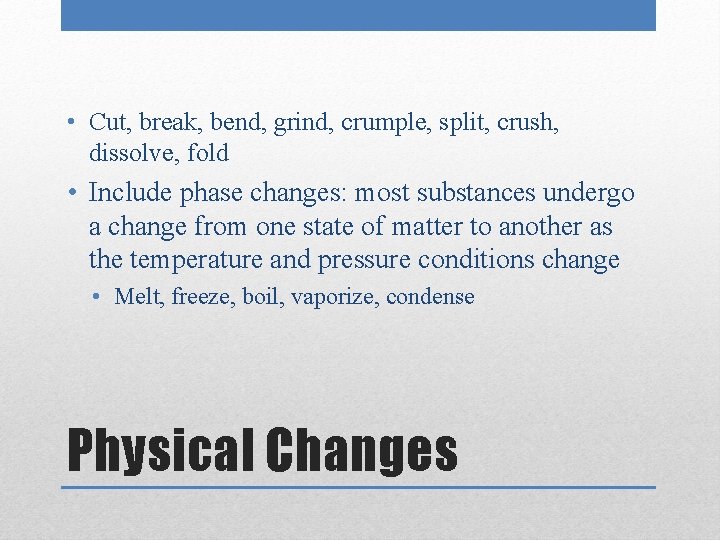 • Cut, break, bend, grind, crumple, split, crush, dissolve, fold

• Include phase changes: most substances undergo a change from one state of matter to another as the temperature and pressure conditions change

• Melt, freeze, boil, vaporize, condense

Physical Changes